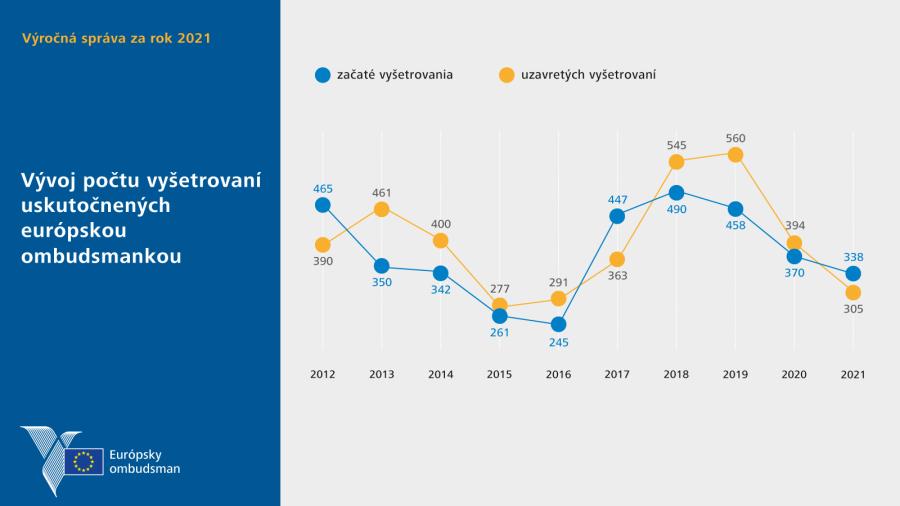 Výročná správa za rok 2021

Vývoj počtu vyšetrovaní uskutočnených európskou ombudsmankou

Európsky ombudsman

začaté vyšetrovania

uzavretých vyšetrovaní

465
390
461
350
400
342
277
261
291
245
447
363
545
490
560
458
394
370
338
305

2012
2013
2014
2015
2016
2017
2018
2019
2020
2021